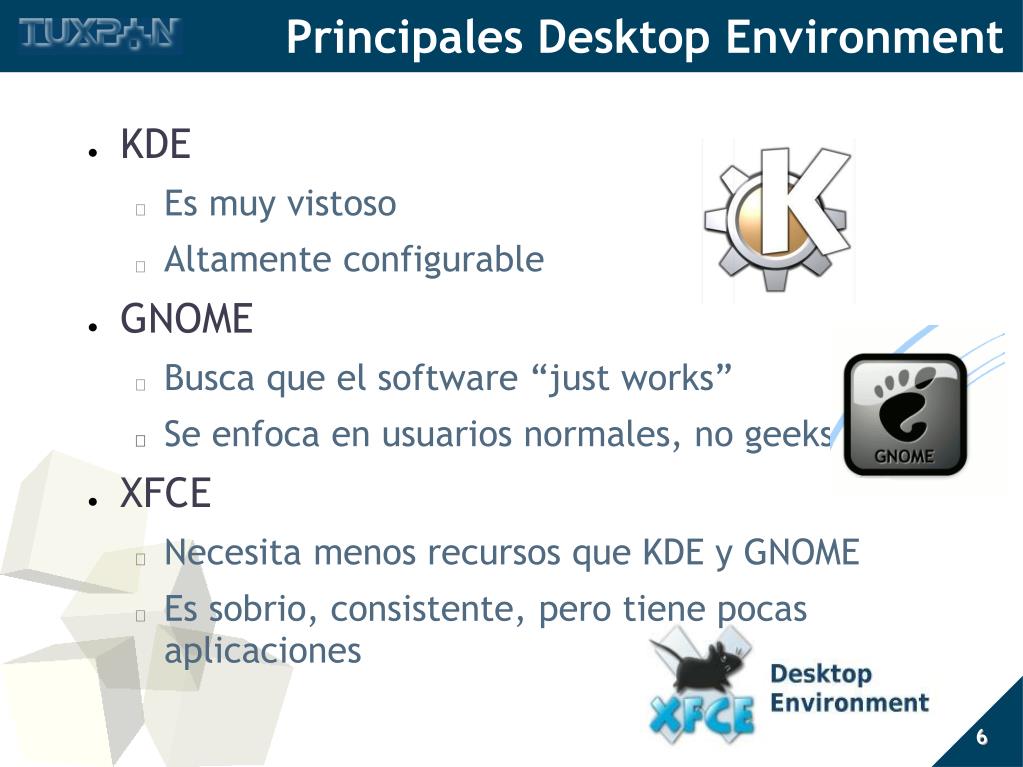 TUXPAN

Principales Desktop Environment

- KDE
  - Es muy vistoso
  - Altamente configurable
- GNOME
  - Busca que el software “just works”
  - Se enfoca en usuarios normales, no geeks
- XFCE
  - Necesita menos recursos que KDE y GNOME
  - Es sobrio, consistente, pero tiene pocas aplicaciones

GNOME

XFCE Desktop Environment

6